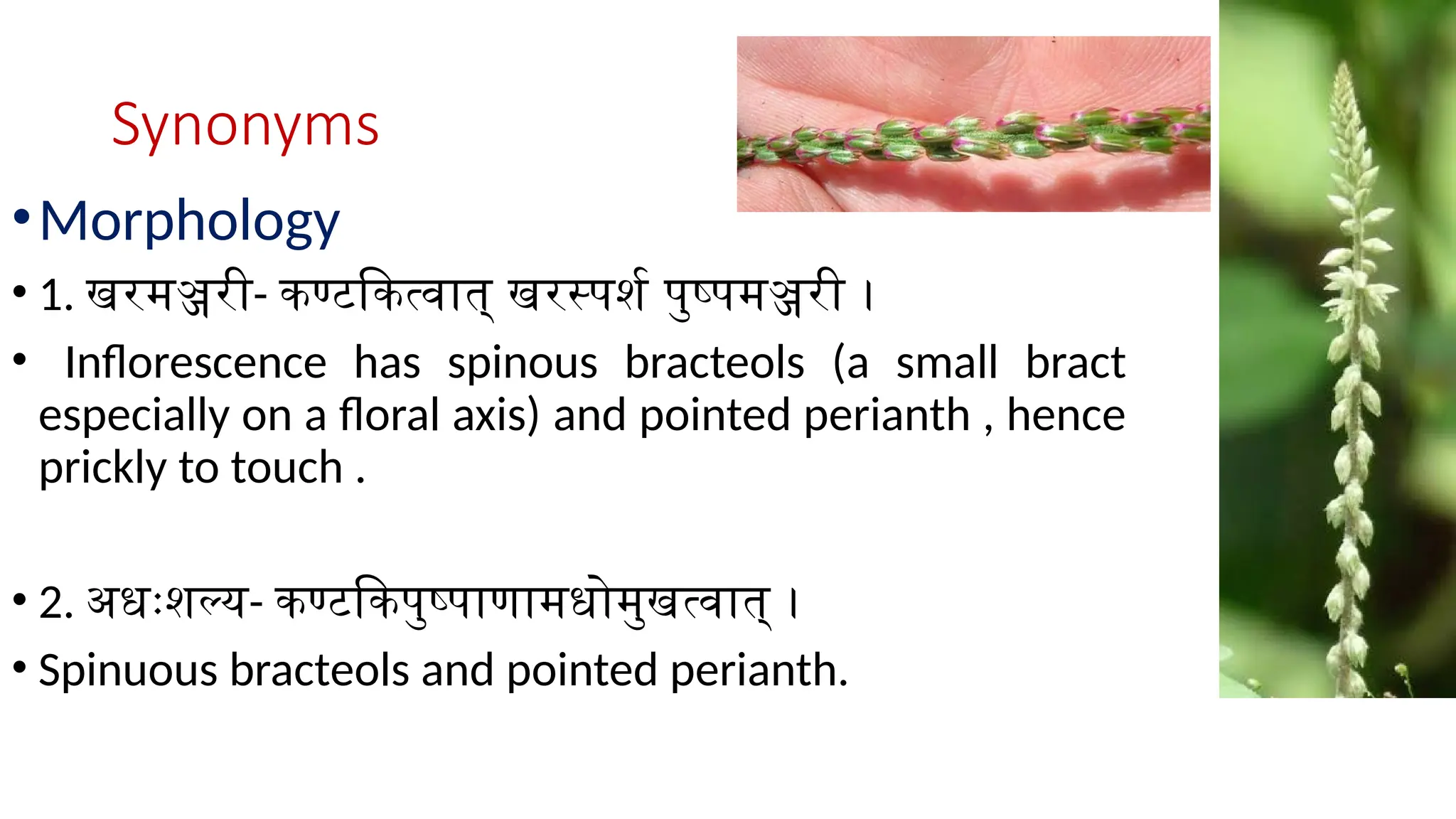 Synonyms

• Morphology

• 1. खरमञ्जरी- कण्टकित्वात् खरस्पर्श पुष्पमञ्जरी ।

• Inflorescence has spinous bracteols (a small bract especially on a floral axis) and pointed perianth , hence prickly to touch .

• 2. अधःशल्य- कण्टकिपुष्पाणामधोमुखत्वात् ।

• Spinuous bracteols and pointed perianth.